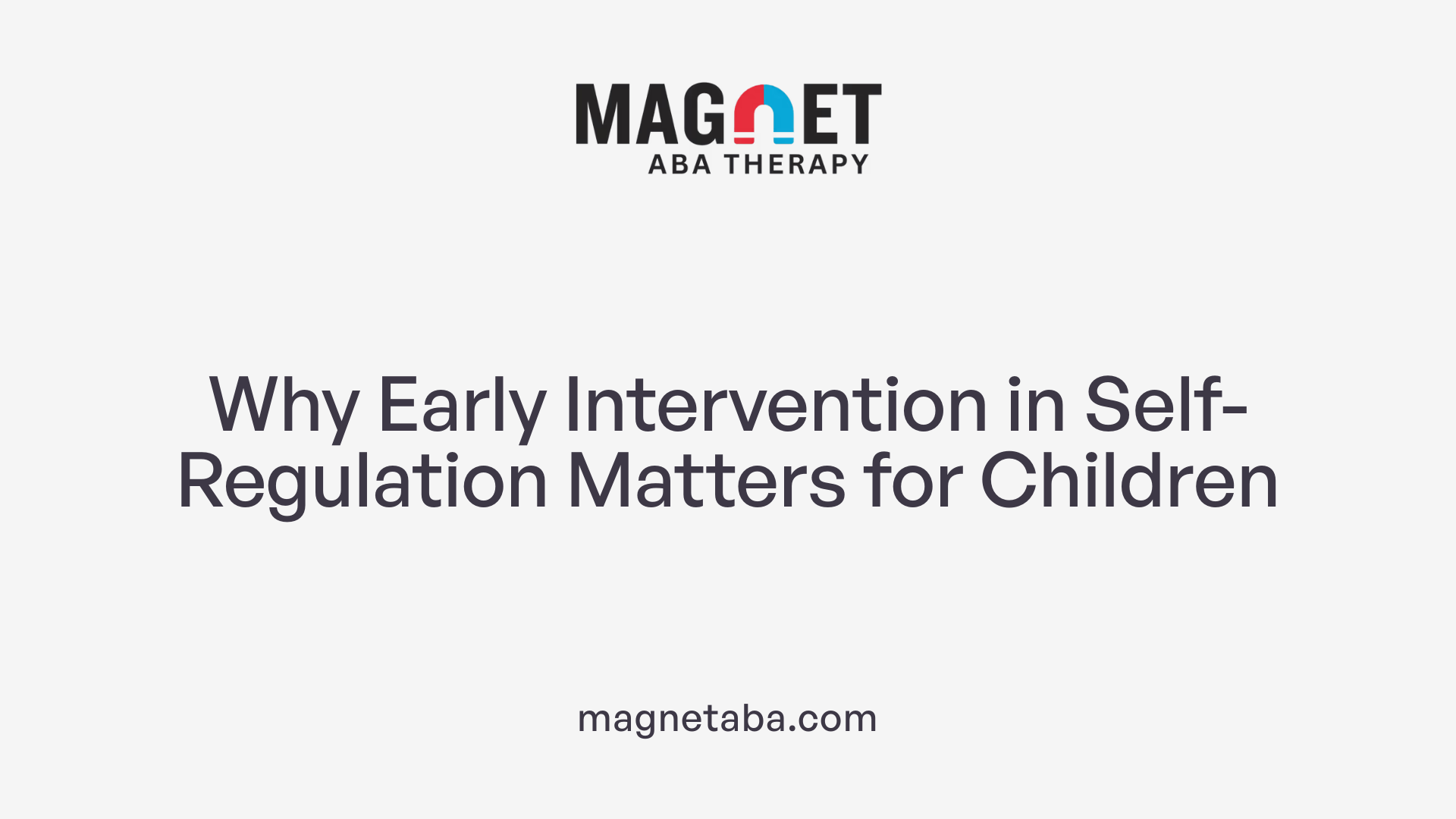 MAGNET
ABA THERAPY

Why Early Intervention in Self-Regulation Matters for Children

magnetaba.com